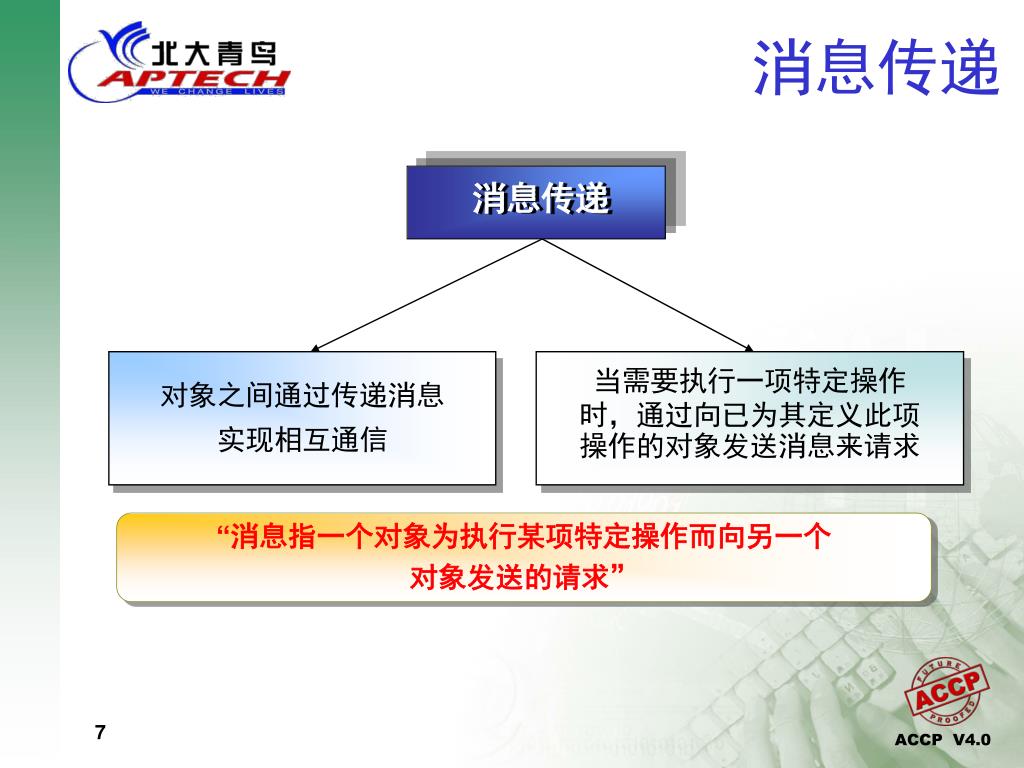 北大青鸟
APTECH
WE CHANGE LIVES

消息传递

消息传递

对象之间通过传递消息实现相互通信

当需要执行一项特定操作时，通过向已为其定义此项操作的对象发送消息来请求

“消息指一个对象为执行某项特定操作而向另一个对象发送的请求”

FUTURE
ACCP
PROOFED

7

ACCP V4.0